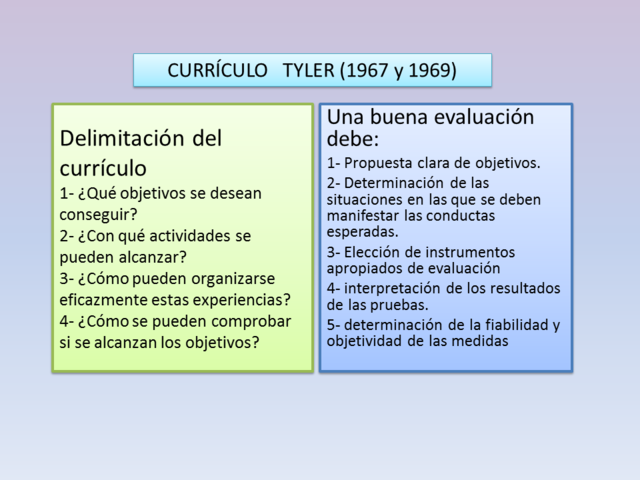 CURRÍCULO TYLER (1967 y 1969)

Delimitación del currículo

1- ¿Qué objetivos se desean conseguir?

2- ¿Con qué actividades se pueden alcanzar?

3- ¿Cómo pueden organizarse eficazmente estas experiencias?

4- ¿Cómo se pueden comprobar si se alcanzan los objetivos?

Una buena evaluación debe:

1- Propuesta clara de objetivos.

2- Determinación de las situaciones en las que se deben manifestar las conductas esperadas.

3- Elección de instrumentos apropiados de evaluación

4- interpretación de los resultados de las pruebas.

5- determinación de la fiabilidad y objetividad de las medidas